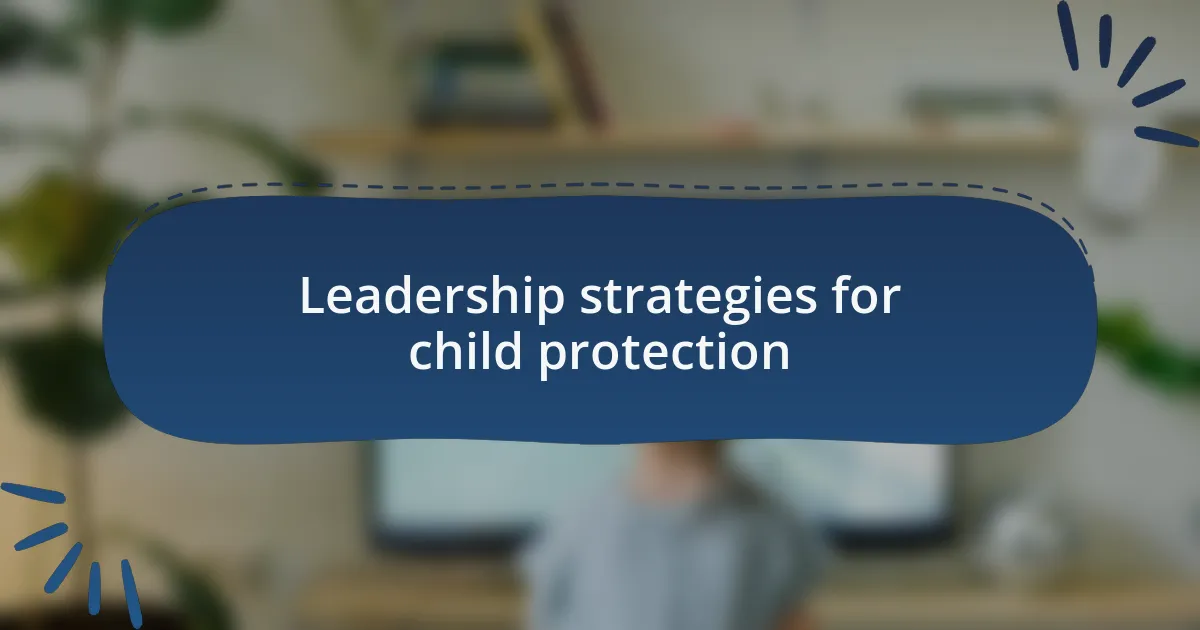 Leadership strategies for child protection